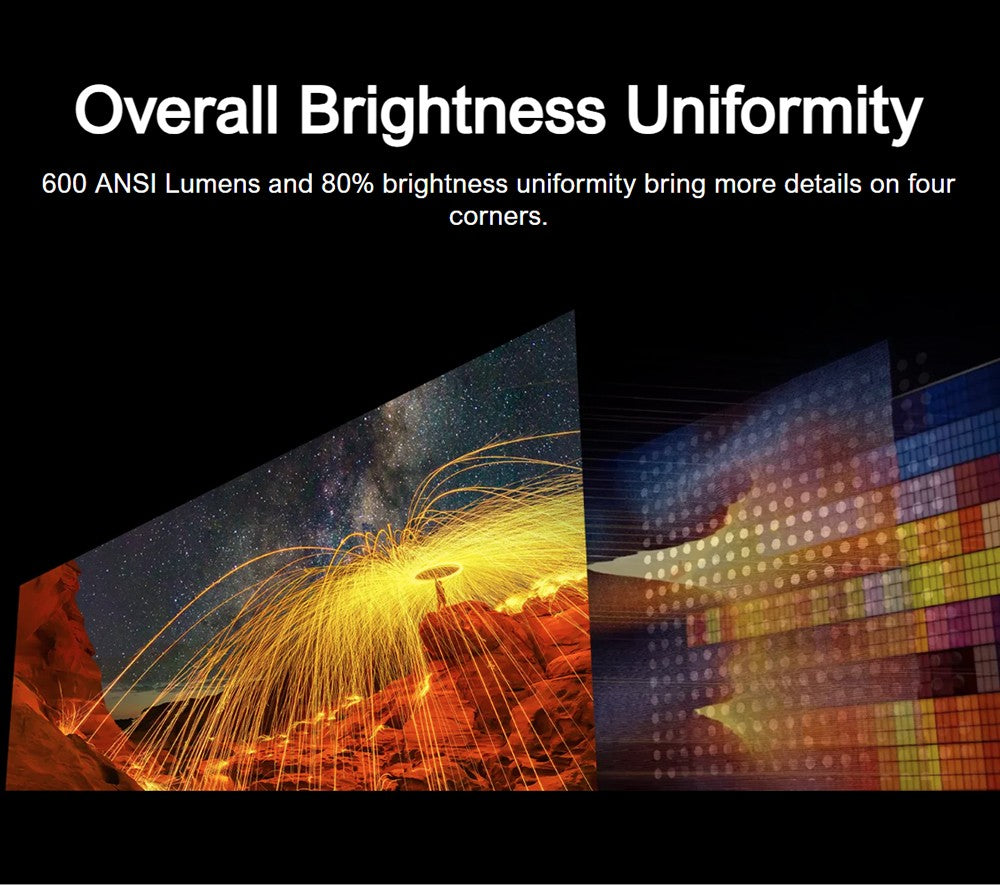 Overall Brightness Uniformity

600 ANSI Lumens and 80% brightness uniformity bring more details on four corners.